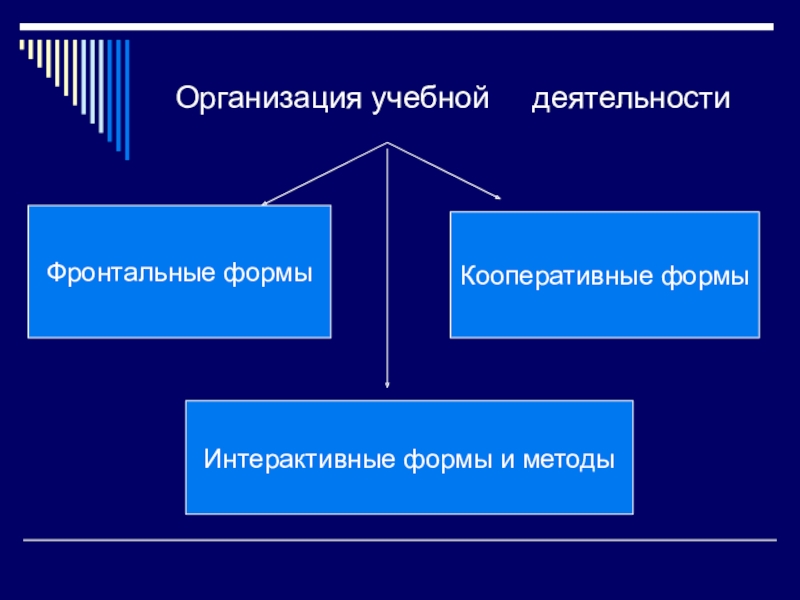 Организация учебной деятельности

Фронтальные формы

Кооперативные формы

Интерактивные формы и методы